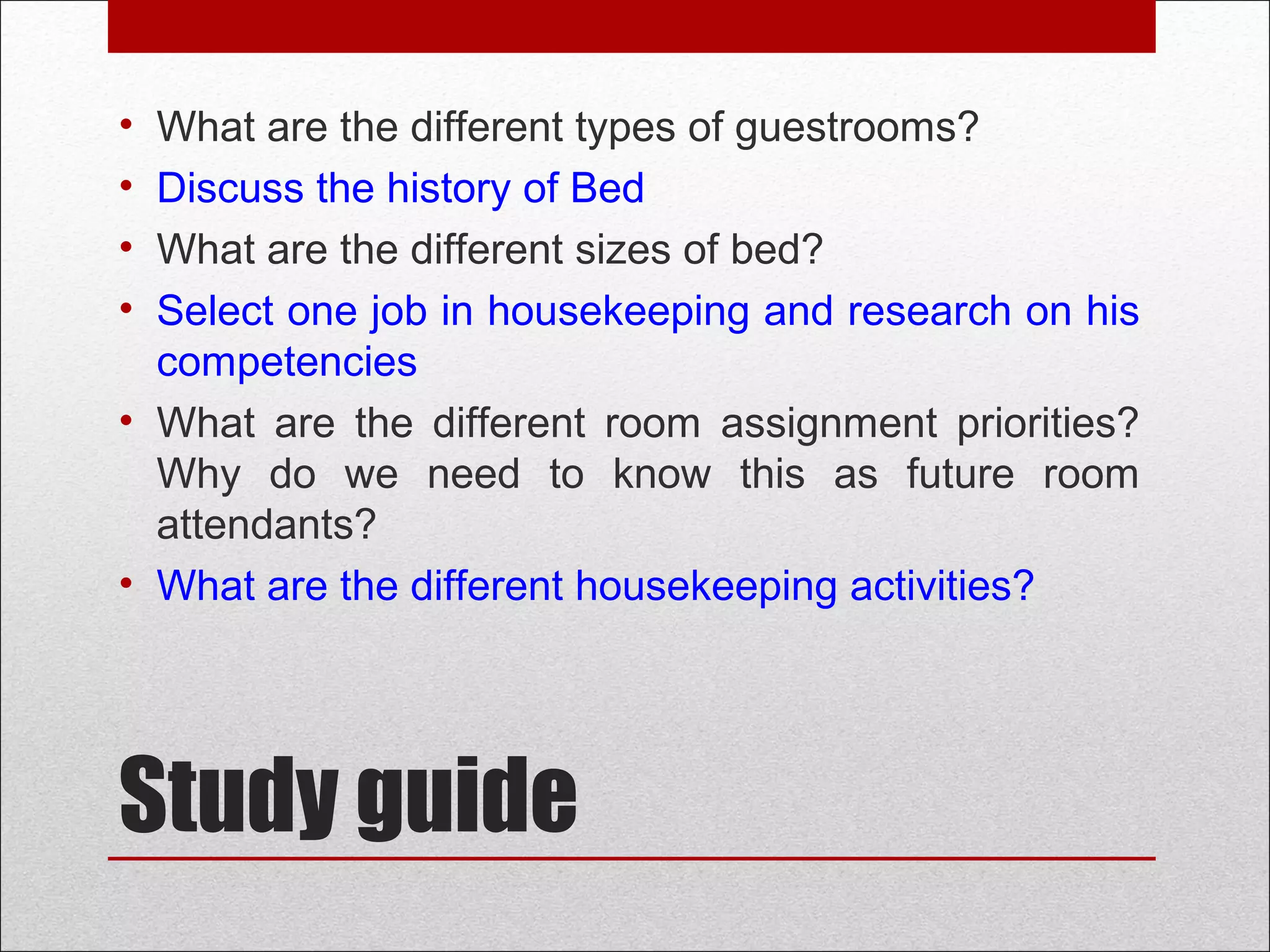 • What are the different types of guestrooms?
• Discuss the history of Bed
• What are the different sizes of bed?
• Select one job in housekeeping and research on his competencies
• What are the different room assignment priorities? Why do we need to know this as future room attendants?
• What are the different housekeeping activities?

Study guide